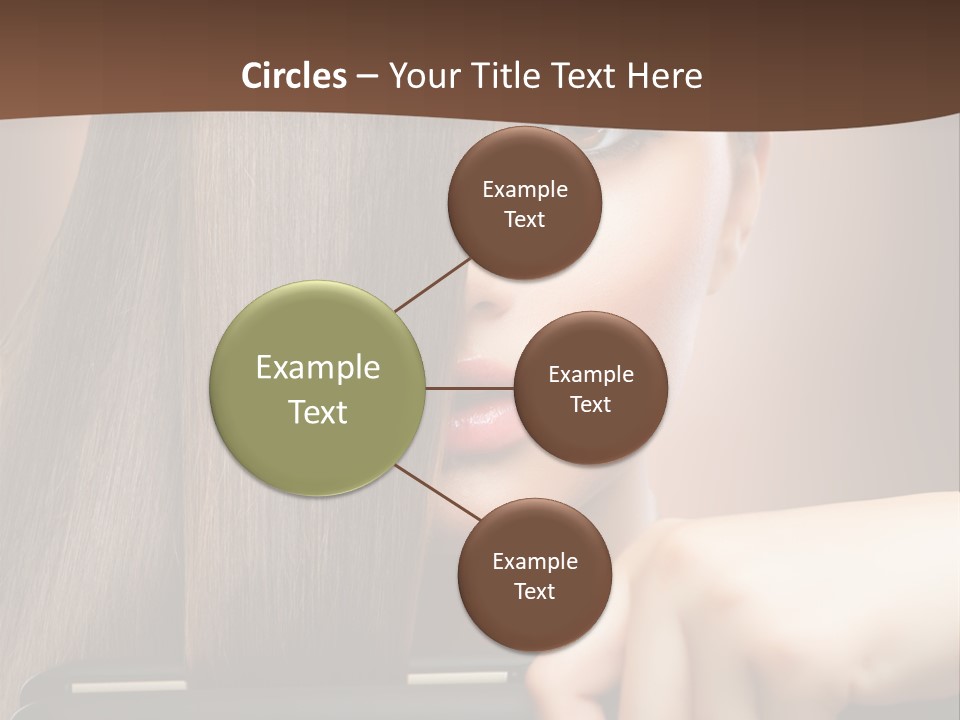 Circles – Your Title Text Here

Example Text

Example Text

Example Text

Example Text